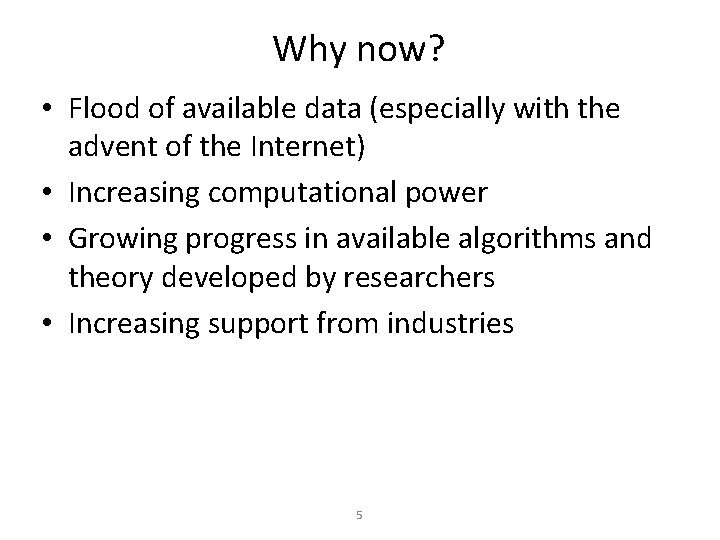 Why now?

• Flood of available data (especially with the advent of the Internet)
• Increasing computational power
• Growing progress in available algorithms and theory developed by researchers
• Increasing support from industries

5